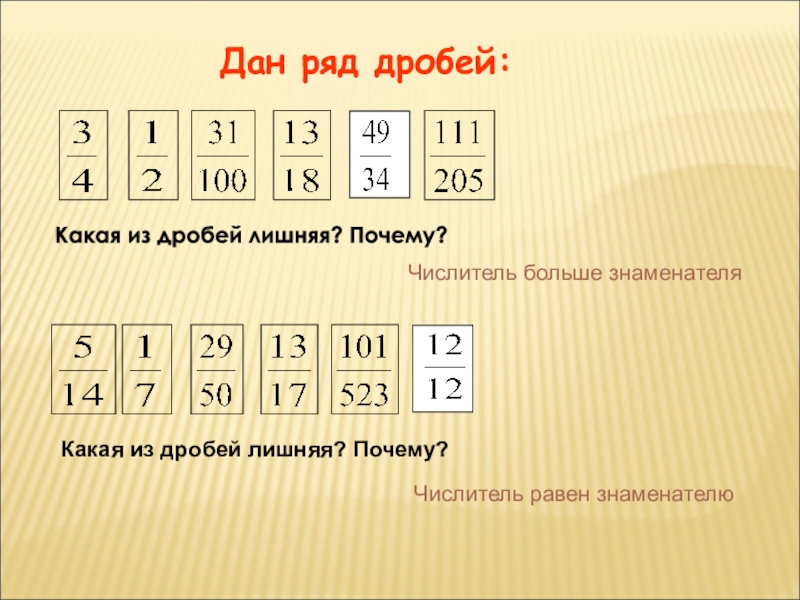 Дан ряд дробей:

$\frac{3}{4}$ $\frac{1}{2}$ $\frac{31}{100}$ $\frac{13}{18}$ $\frac{49}{34}$ $\frac{111}{205}$

Какая из дробей лишняя? Почему?

Числитель больше знаменателя

$\frac{5}{14}$ $\frac{1}{7}$ $\frac{29}{50}$ $\frac{13}{17}$ $\frac{101}{523}$ $\frac{12}{12}$

Какая из дробей лишняя? Почему?

Числитель равен знаменателю